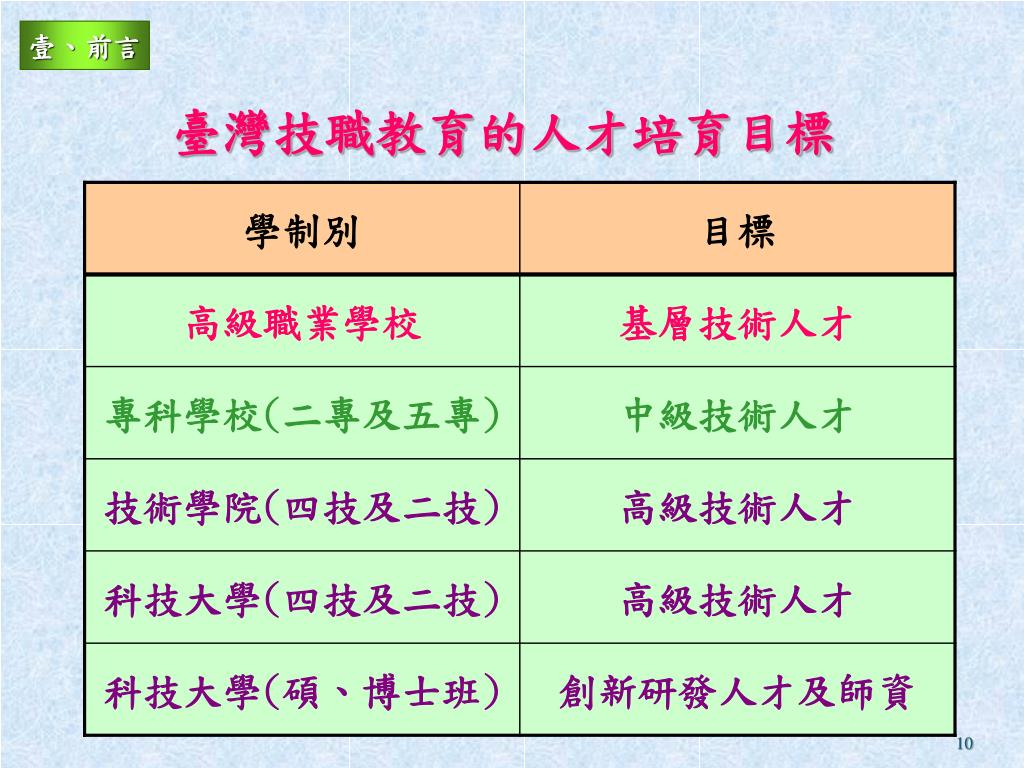 壹、前言

臺灣技職教育的人才培育目標

| 學制別 | 目標 |
|---|---|
| 高級職業學校 | 基層技術人才 |
| 專科學校(二專及五專) | 中級技術人才 |
| 技術學院(四技及二技) | 高級技術人才 |
| 科技大學(四技及二技) | 高級技術人才 |
| 科技大學(碩、博士班) | 創新研發人才及師資 |

10